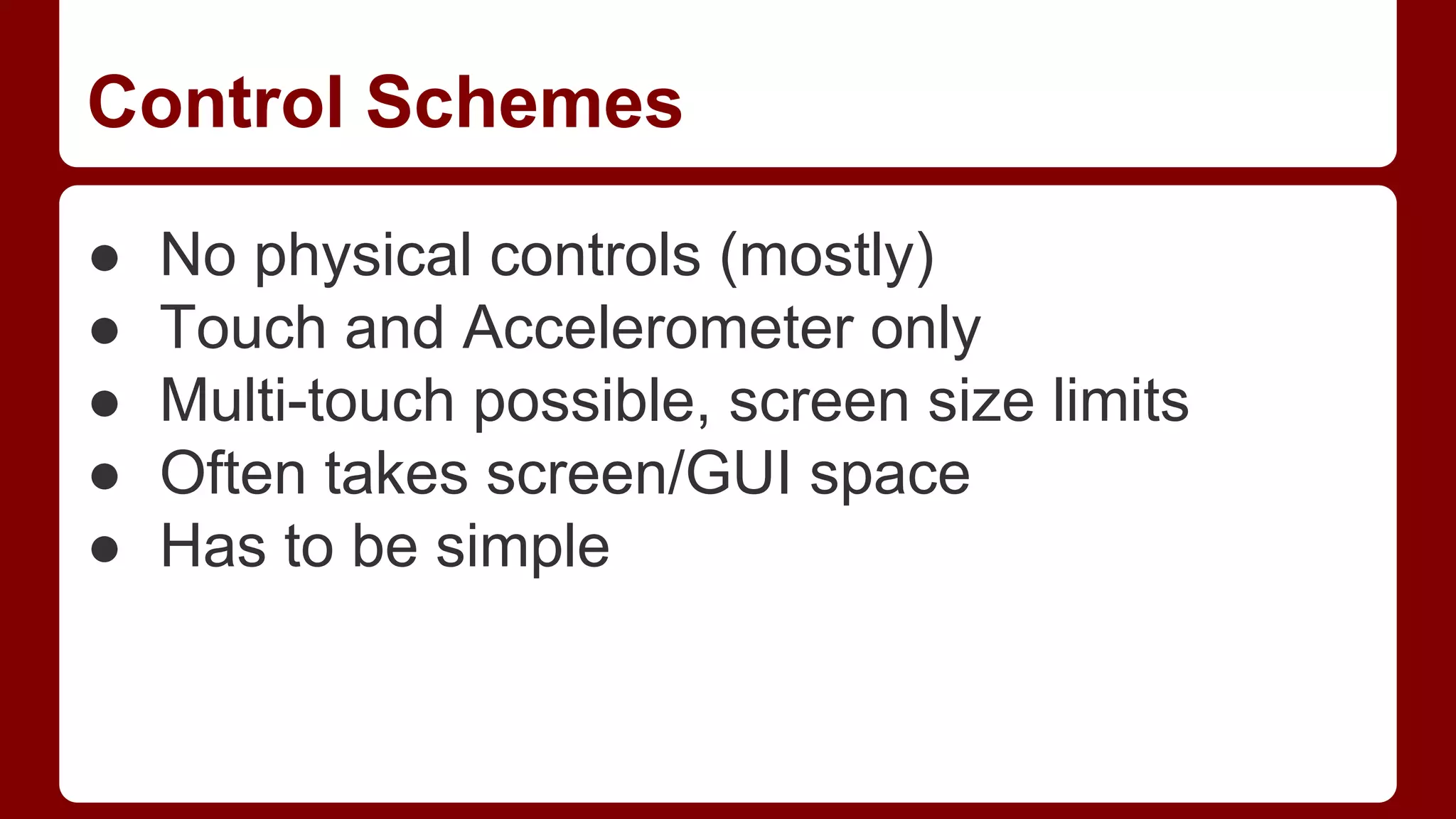 Control Schemes

● No physical controls (mostly)
● Touch and Accelerometer only
● Multi-touch possible, screen size limits
● Often takes screen/GUI space
● Has to be simple